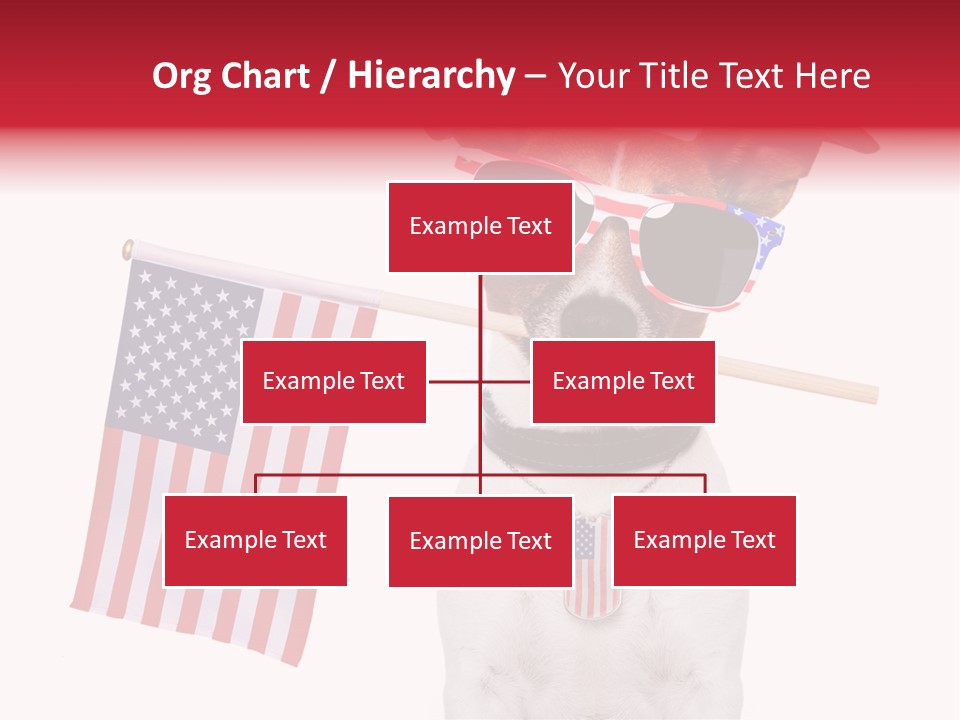 Org Chart / Hierarchy – Your Title Text Here

Example Text

Example Text

Example Text

Example Text

Example Text

Example Text